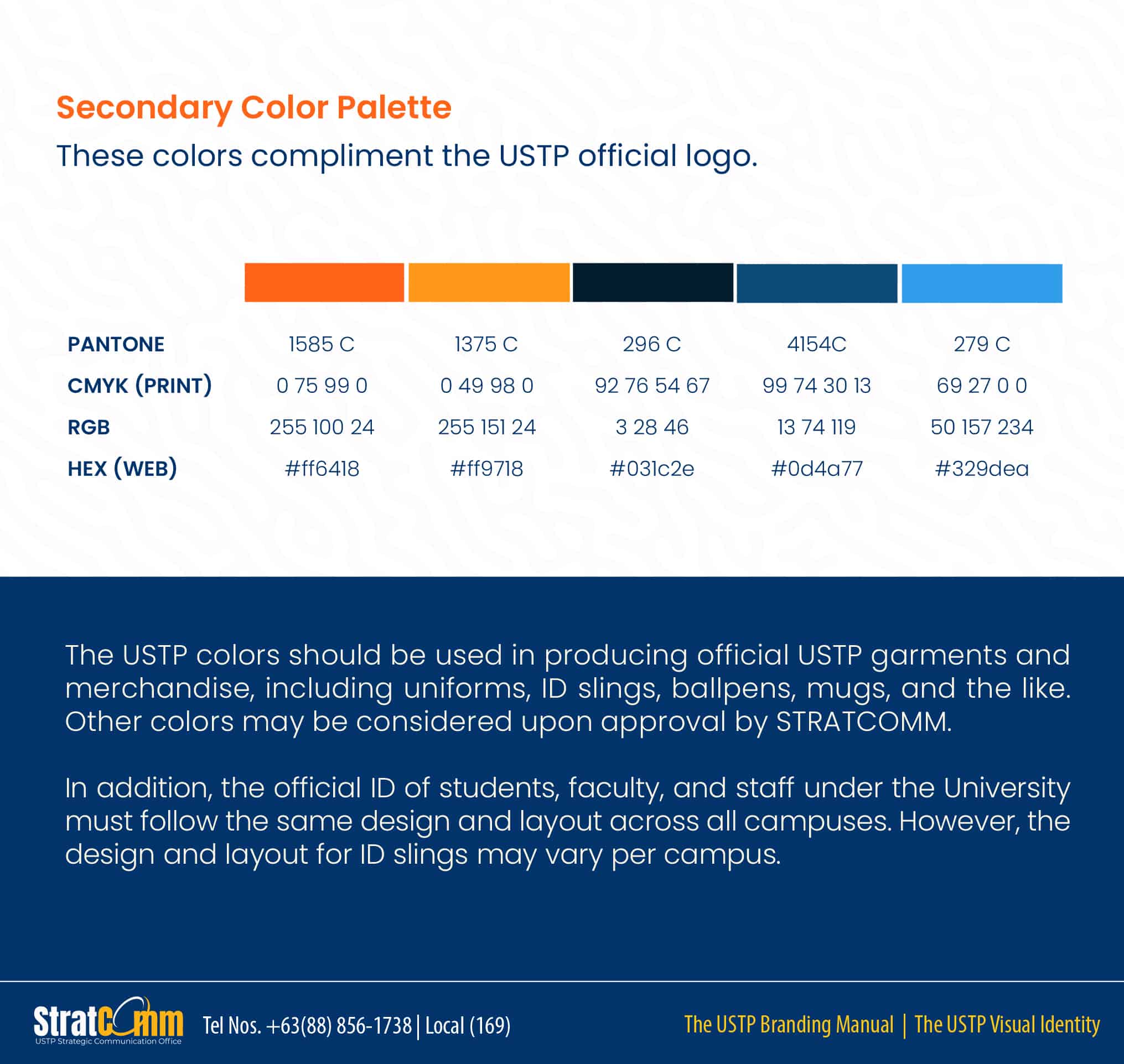 Secondary Color Palette

These colors compliment the USTP official logo.

| | | | | | |
|---|---|---|---|---|---|
| PANTONE | 1585 C | 1375 C | 296 C | 4154C | 279 C |
| CMYK (PRINT) | 0 75 99 0 | 0 49 98 0 | 92 76 54 67 | 99 74 30 13 | 69 27 0 0 |
| RGB | 255 100 24 | 255 151 24 | 3 28 46 | 13 74 119 | 50 157 234 |
| HEX (WEB) | #ff6418 | #ff9718 | #031c2e | #0d4a77 | #329dea |

The USTP colors should be used in producing official USTP garments and merchandise, including uniforms, ID slings, ballpens, mugs, and the like. Other colors may be considered upon approval by STRATCOMM.

In addition, the official ID of students, faculty, and staff under the University must follow the same design and layout across all campuses. However, the design and layout for ID slings may vary per campus.

StratComm
USTP Strategic Communication Office

Tel Nos. +63(88) 856-1738 | Local (169)

The USTP Branding Manual | The USTP Visual Identity